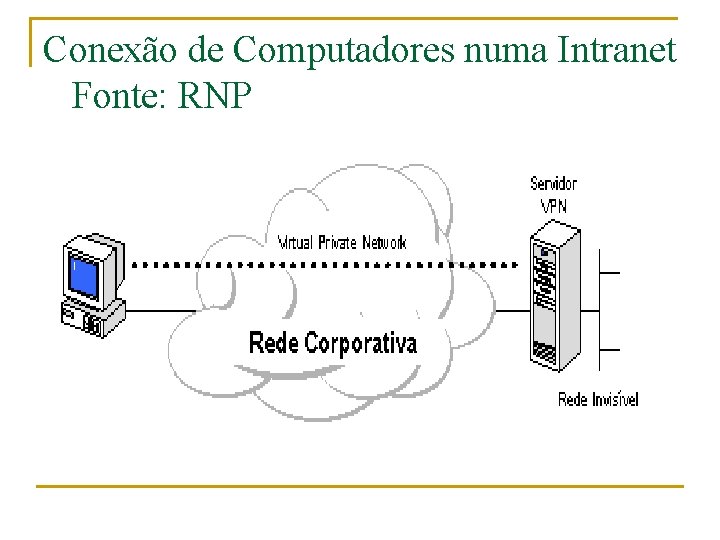 Conexão de Computadores numa Intranet
Fonte: RNP

Servidor VPN

Virtual Private Network

Rede Corporativa

Rede Invisível